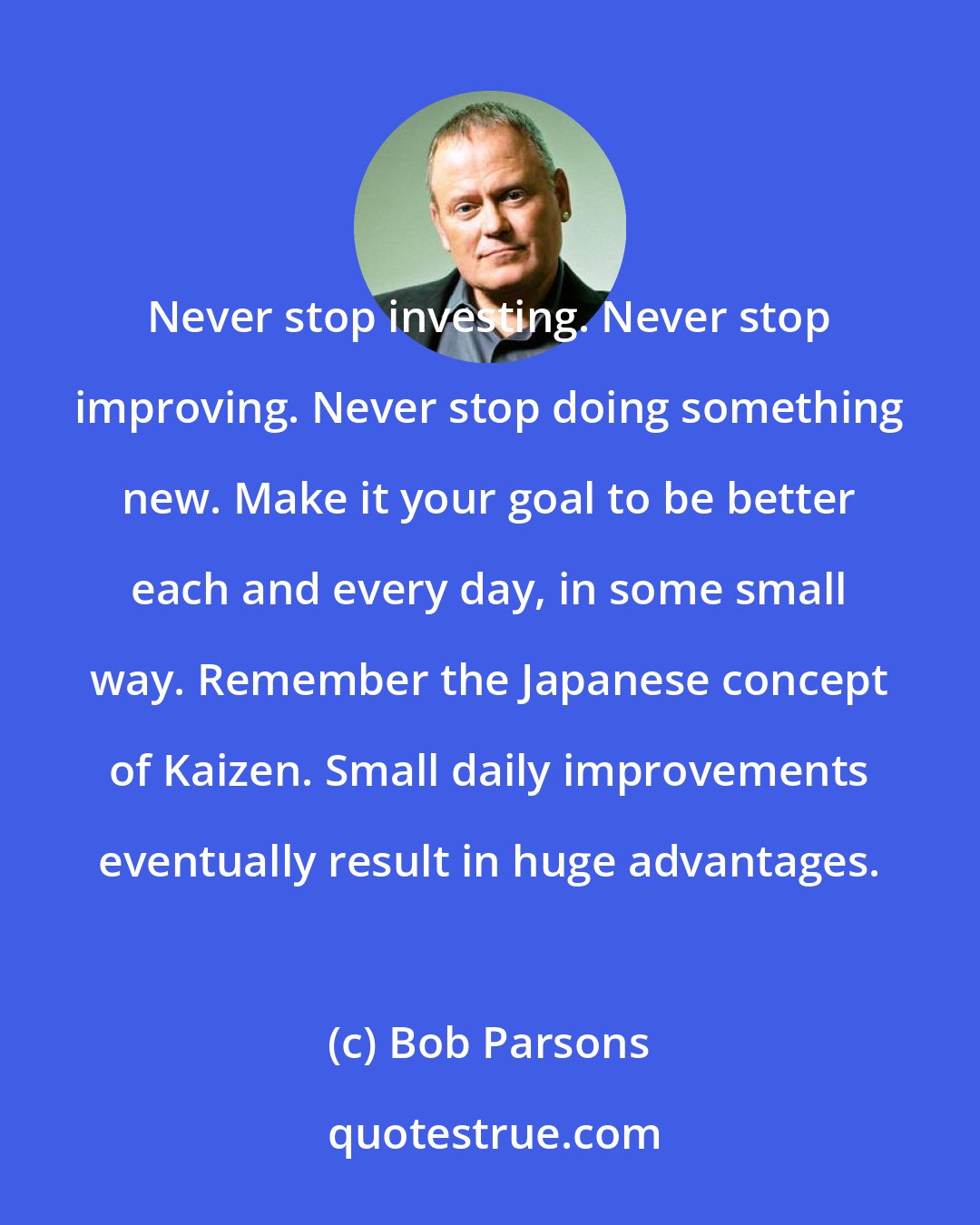 Never stop investing. Never stop improving. Never stop doing something new. Make it your goal to be better each and every day, in some small way. Remember the Japanese concept of Kaizen. Small daily improvements eventually result in huge advantages.

(c) Bob Parsons

quotestrue.com